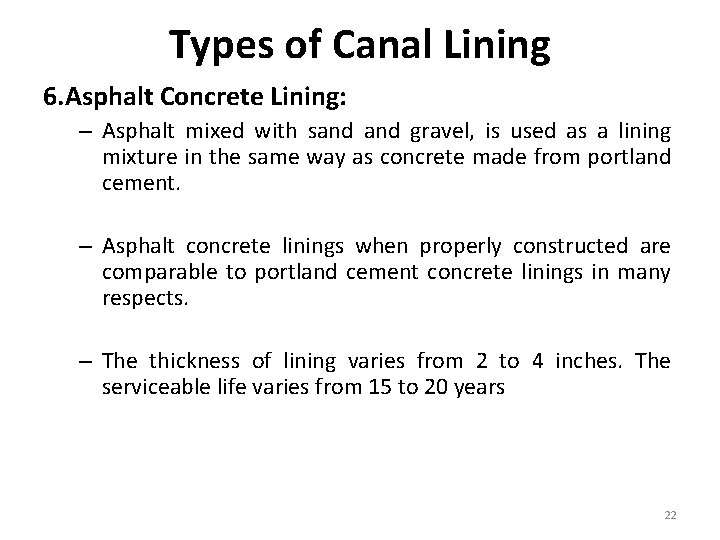 Types of Canal Lining

6.Asphalt Concrete Lining:

– Asphalt mixed with sand and gravel, is used as a lining mixture in the same way as concrete made from portland cement.

– Asphalt concrete linings when properly constructed are comparable to portland cement concrete linings in many respects.

– The thickness of lining varies from 2 to 4 inches. The serviceable life varies from 15 to 20 years

22